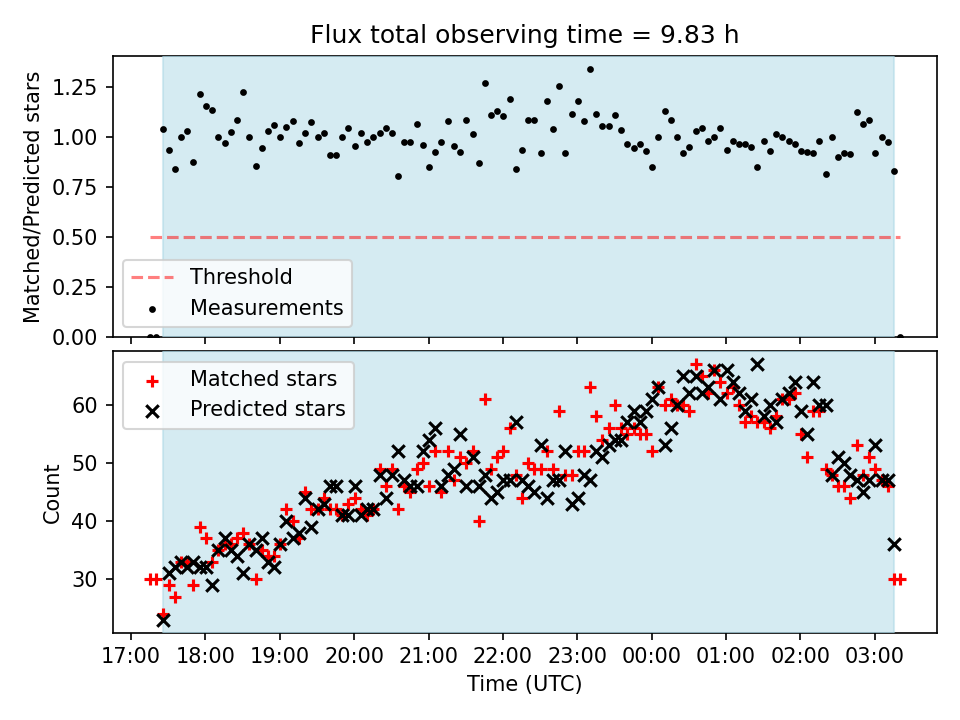 Flux total observing time = 9.83 h

Matched/Predicted stars

1.25
1.00
0.75
0.50
0.25
0.00

Threshold
Measurements

Matched stars
Predicted stars

Count

60
50
40
30

17:00 18:00 19:00 20:00 21:00 22:00 23:00 00:00 01:00 02:00 03:00

Time (UTC)